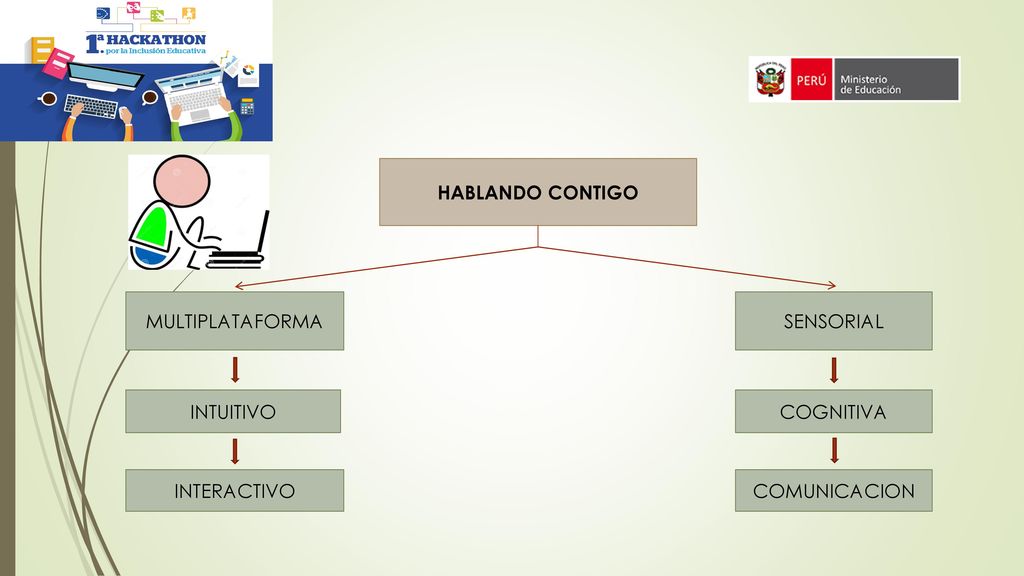 1ª HACKATHON por la Inclusión Educativa

PERÚ Ministerio de Educación

HABLANDO CONTIGO

MULTIPLATAFORMA

INTUITIVO

INTERACTIVO

SENSORIAL

COGNITIVA

COMUNICACION